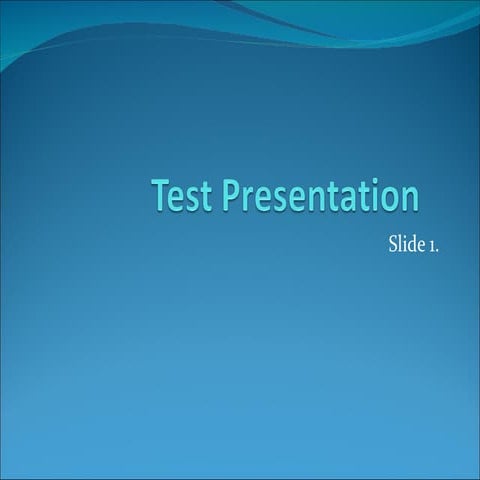 Test Presentation

Slide 1.